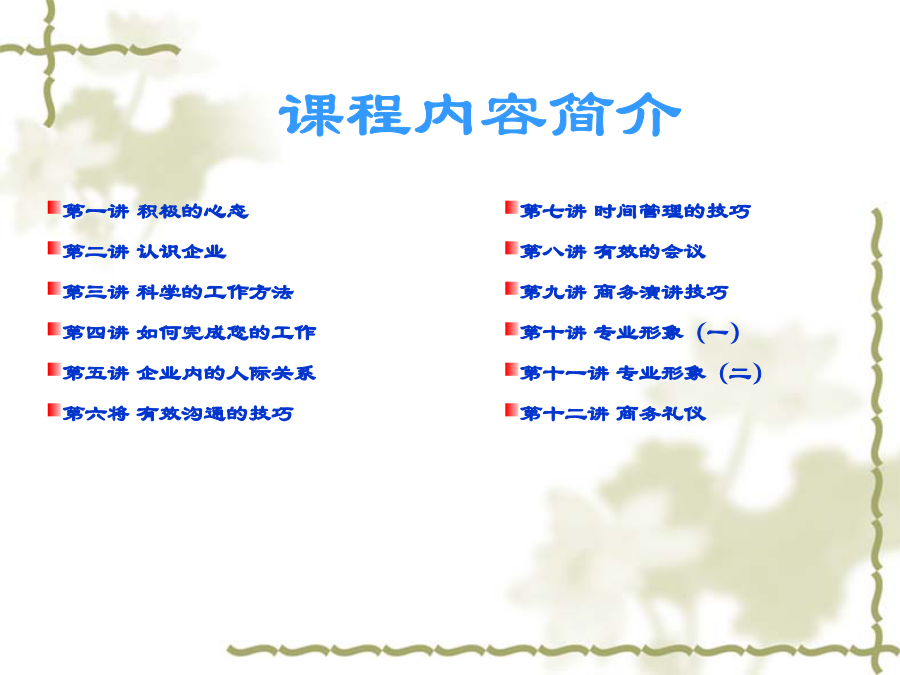 课程内容简介

第一讲 积极的心态

第二讲 认识企业

第三讲 科学的工作方法

第四讲 如何完成您的工作

第五讲 企业内的人际关系

第六将 有效沟通的技巧

第七讲 时间管理的技巧

第八讲 有效的会议

第九讲 商务演讲技巧

第十讲 专业形象（一）

第十一讲 专业形象（二）

第十二讲 商务礼仪